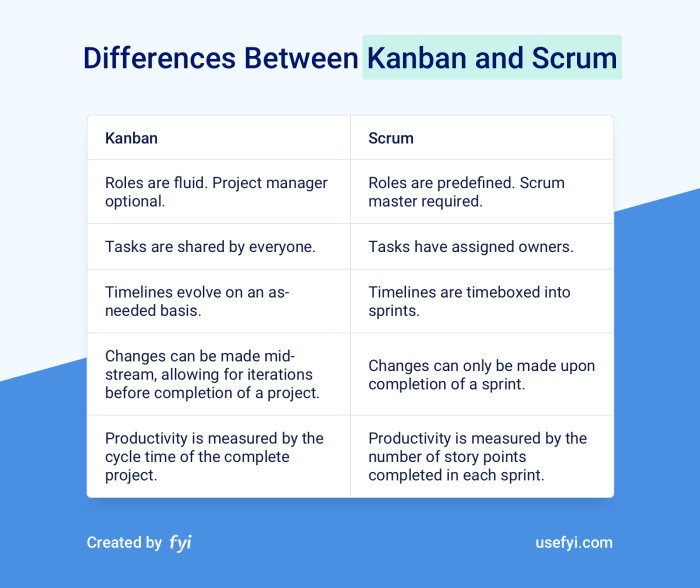 Differences Between Kanban and Scrum

| Kanban | Scrum |
|---|---|
| Roles are fluid. Project manager optional. | Roles are predefined. Scrum master required. |
| Tasks are shared by everyone. | Tasks have assigned owners. |
| Timelines evolve on an as-needed basis. | Timelines are timeboxed into sprints. |
| Changes can be made mid-stream, allowing for iterations before completion of a project. | Changes can only be made upon completion of a sprint. |
| Productivity is measured by the cycle time of the complete project. | Productivity is measured by the number of story points completed in each sprint. |

Created by fyi

usefyi.com